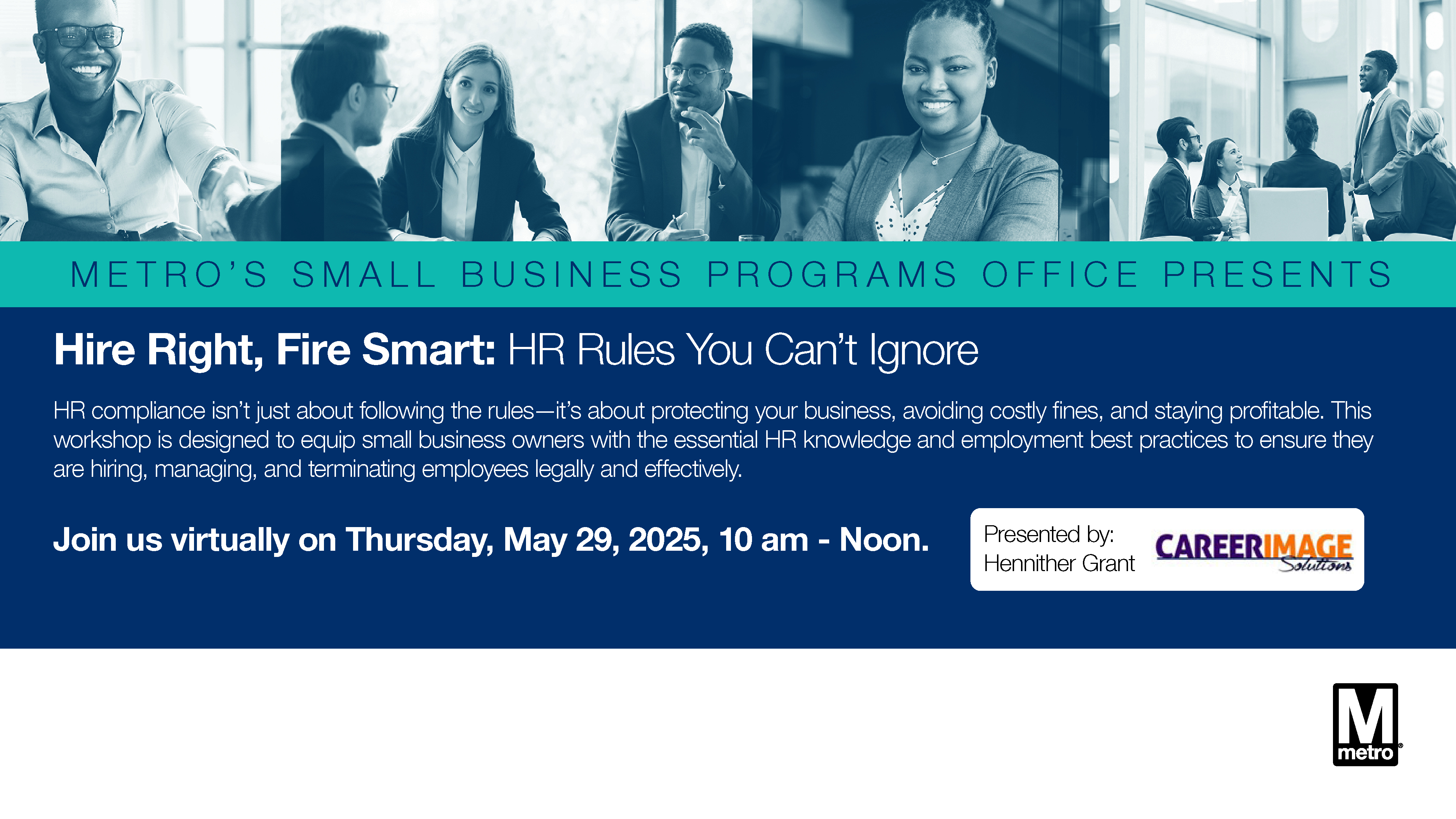 METRO'S SMALL BUSINESS PROGRAMS OFFICE PRESENTS

Hire Right, Fire Smart: HR Rules You Can't Ignore

HR compliance isn't just about following the rules—it's about protecting your business, avoiding costly fines, and staying profitable. This workshop is designed to equip small business owners with the essential HR knowledge and employment best practices to ensure they are hiring, managing, and terminating employees legally and effectively.

Join us virtually on Thursday, May 29, 2025, 10 am - Noon.

Presented by:
Hennither Grant

CAREERIMAGE Solutions

M metro